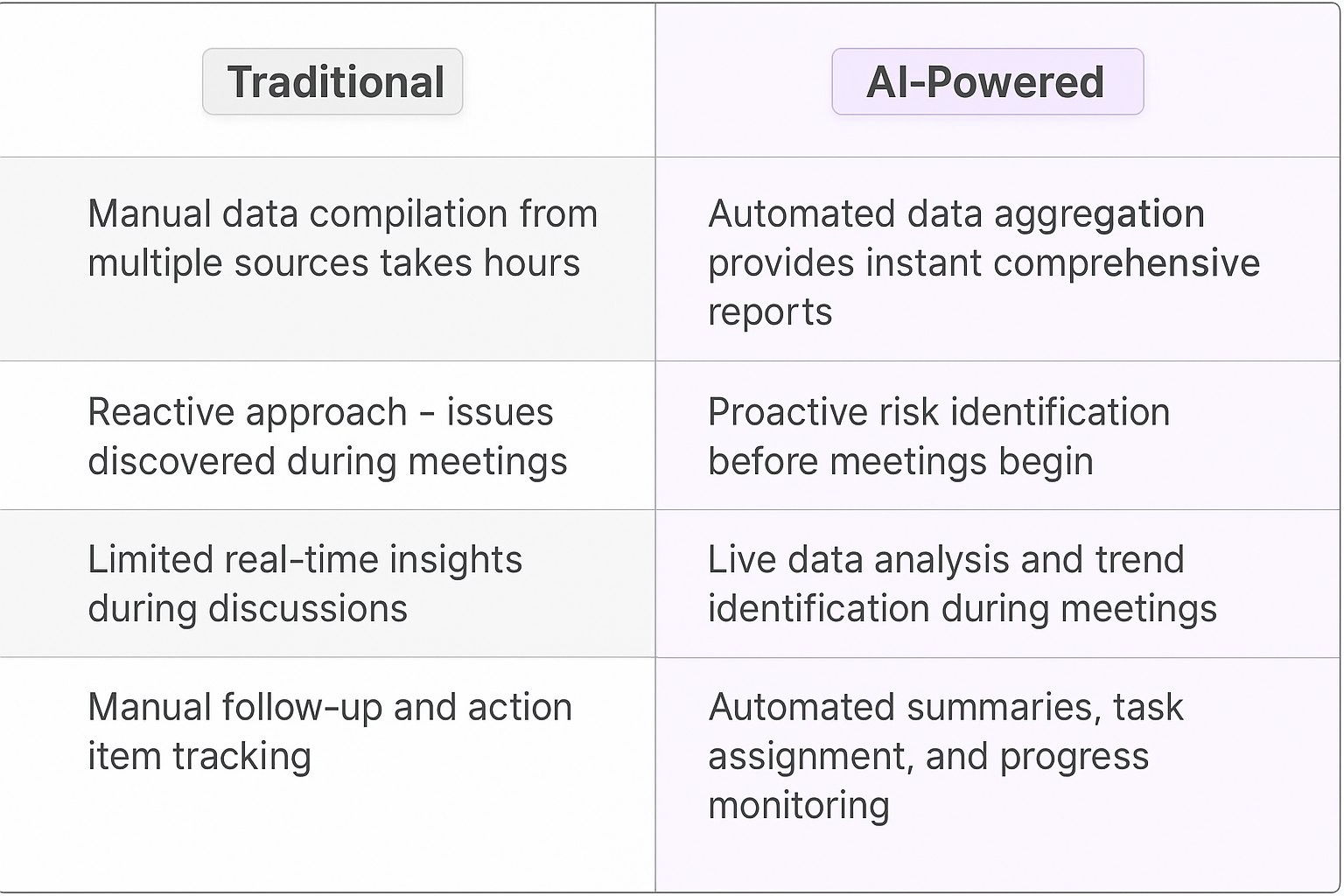 | Traditional | AI-Powered |
|---|---|
| Manual data compilation from multiple sources takes hours | Automated data aggregation provides instant comprehensive reports |
| Reactive approach - issues discovered during meetings | Proactive risk identification before meetings begin |
| Limited real-time insights during discussions | Live data analysis and trend identification during meetings |
| Manual follow-up and action item tracking | Automated summaries, task assignment, and progress monitoring |